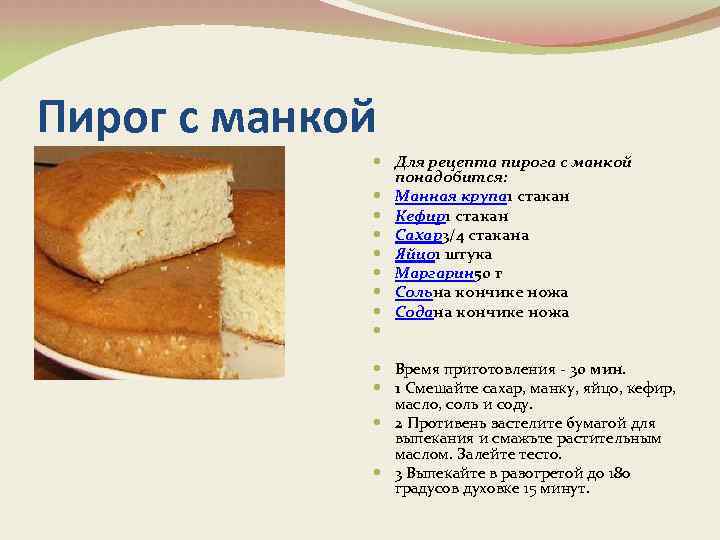 Пирог с манкой

Для рецепта пирога с манкой понадобится:
Манная крупа1 стакан
Кефир1 стакан
Сахар3/4 стакана
Яйцо1 штука
Маргарин50 г
Сольна кончике ножа
Содана кончике ножа

Время приготовления - 30 мин.
1 Смешайте сахар, манку, яйцо, кефир, масло, соль и соду.
2 Противень застелите бумагой для выпекания и смажьте растительным маслом. Залейте тесто.
3 Выпекайте в разогретой до 180 градусов духовке 15 минут.